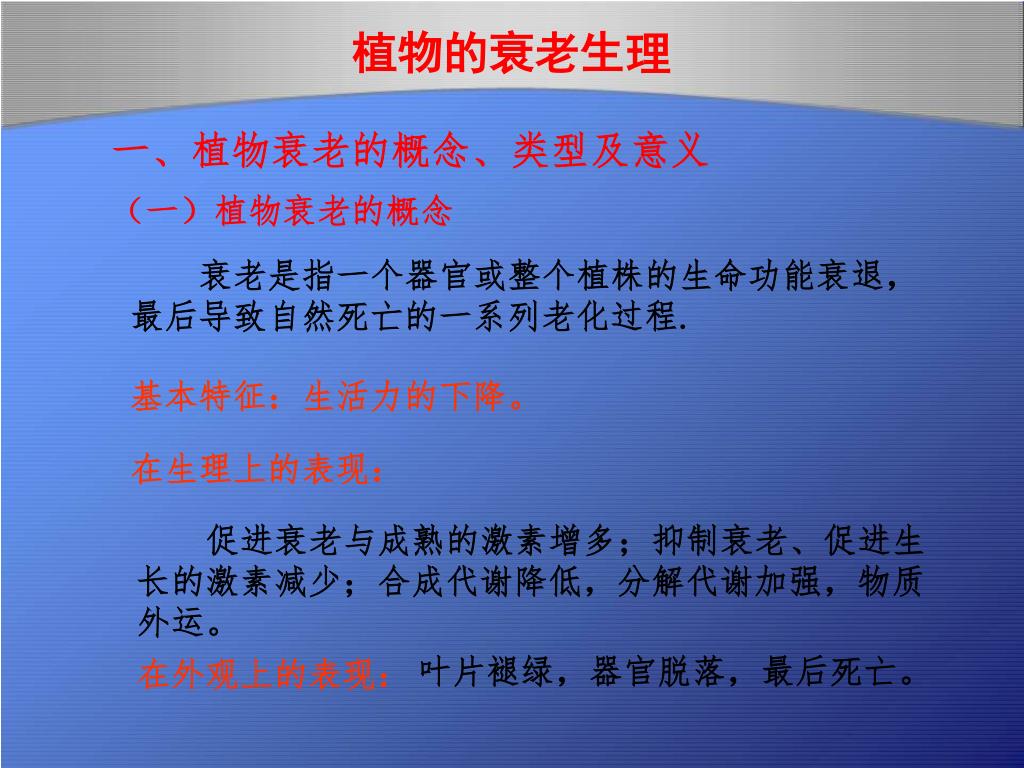 植物的衰老生理

一、植物衰老的概念、类型及意义

（一）植物衰老的概念

衰老是指一个器官或整个植株的生命功能衰退，最后导致自然死亡的一系列老化过程.

基本特征：生活力的下降。

在生理上的表现：

促进衰老与成熟的激素增多；抑制衰老、促进生长的激素减少；合成代谢降低，分解代谢加强，物质外运。

在外观上的表现：叶片褪绿，器官脱落，最后死亡。